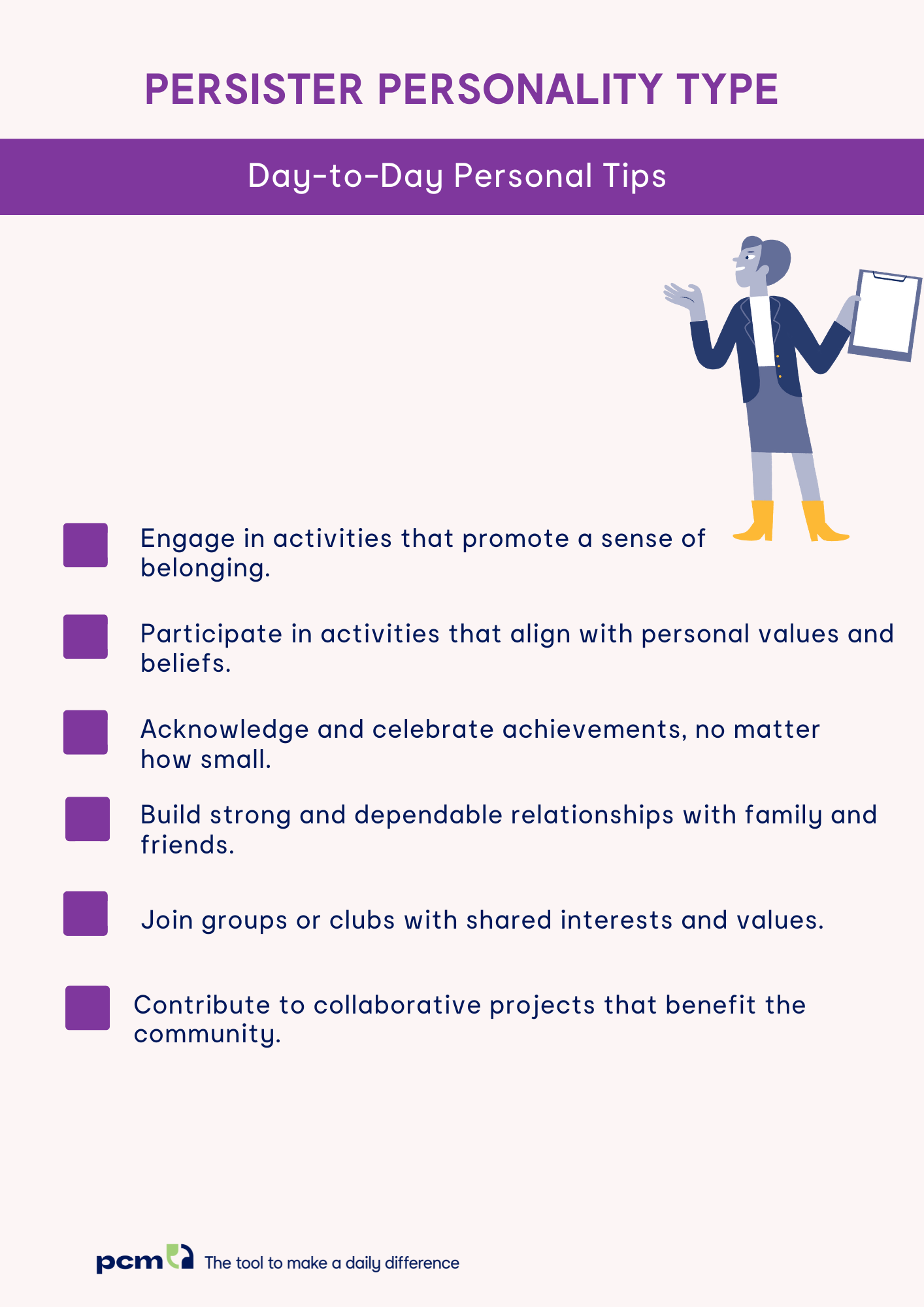 PERSISTER PERSONALITY TYPE

Day-to-Day Personal Tips

Engage in activities that promote a sense of belonging.

Participate in activities that align with personal values and beliefs.

Acknowledge and celebrate achievements, no matter how small.

Build strong and dependable relationships with family and friends.

Join groups or clubs with shared interests and values.

Contribute to collaborative projects that benefit the community.

pcm The tool to make a daily difference